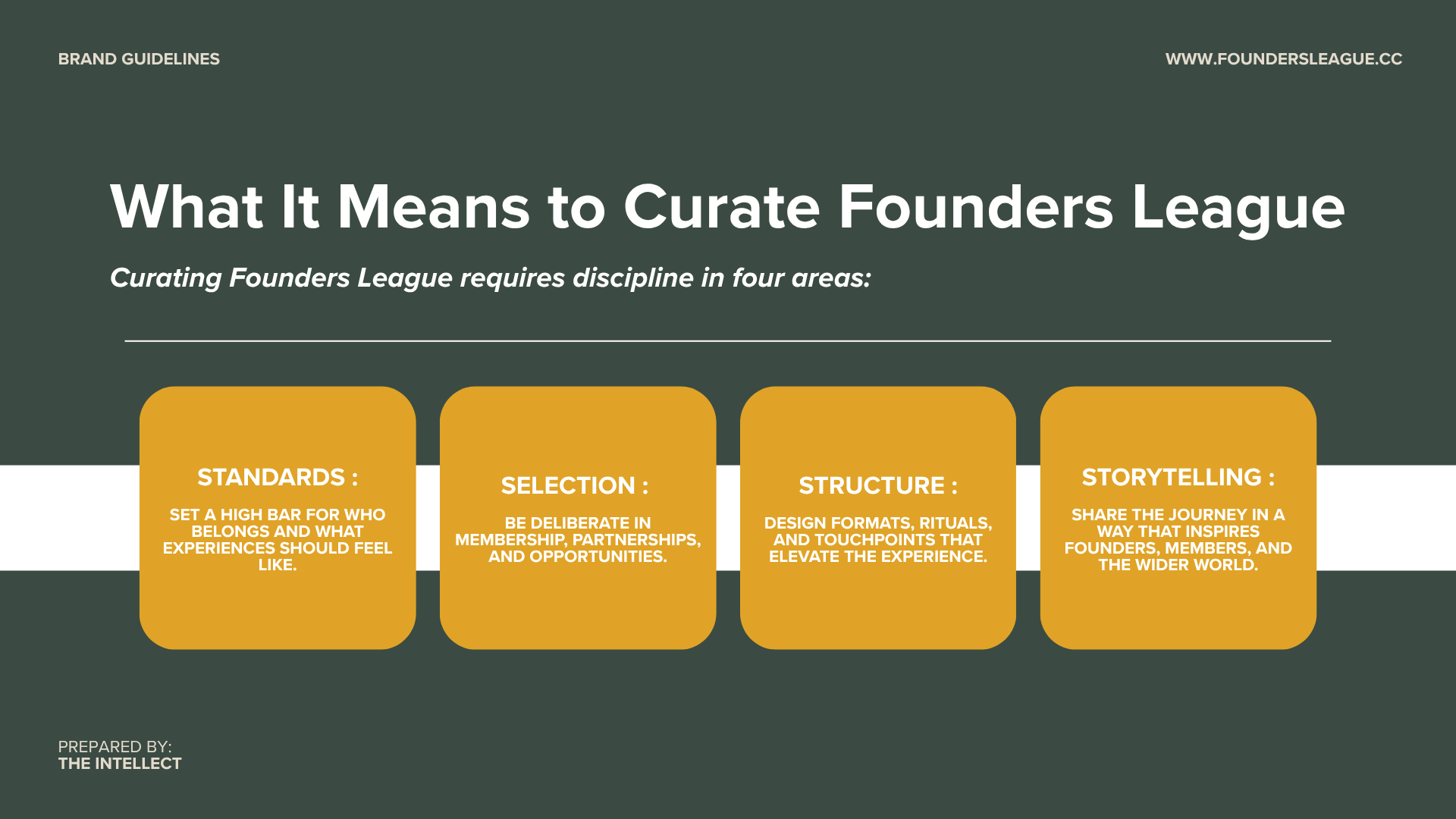 BRAND GUIDELINES

WWW.FOUNDERSLEAGUE.CC

What It Means to Curate Founders League

Curating Founders League requires discipline in four areas:

STANDARDS :

SET A HIGH BAR FOR WHO BELONGS AND WHAT EXPERIENCES SHOULD FEEL LIKE.

SELECTION :

BE DELIBERATE IN MEMBERSHIP, PARTNERSHIPS, AND OPPORTUNITIES.

STRUCTURE :

DESIGN FORMATS, RITUALS, AND TOUCHPOINTS THAT ELEVATE THE EXPERIENCE.

STORYTELLING :

SHARE THE JOURNEY IN A WAY THAT INSPIRES FOUNDERS, MEMBERS, AND THE WIDER WORLD.

PREPARED BY:
THE INTELLECT